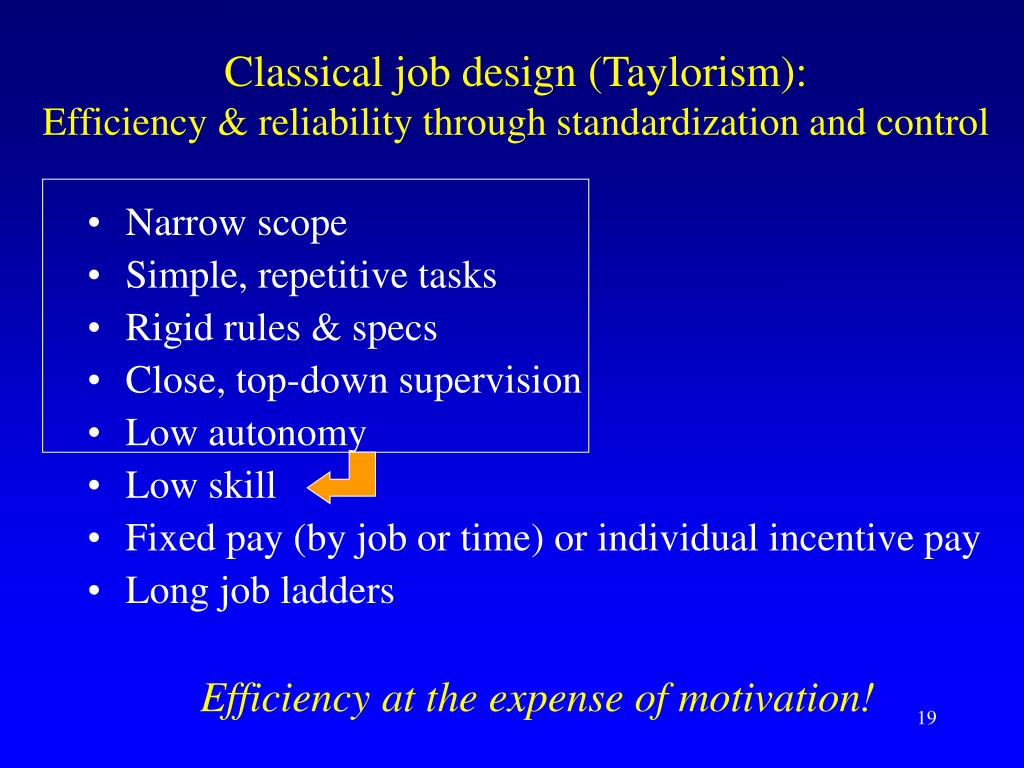 Classical job design (Taylorism):
Efficiency & reliability through standardization and control

• Narrow scope
• Simple, repetitive tasks
• Rigid rules & specs
• Close, top-down supervision
• Low autonomy
• Low skill
• Fixed pay (by job or time) or individual incentive pay
• Long job ladders

Efficiency at the expense of motivation!

19